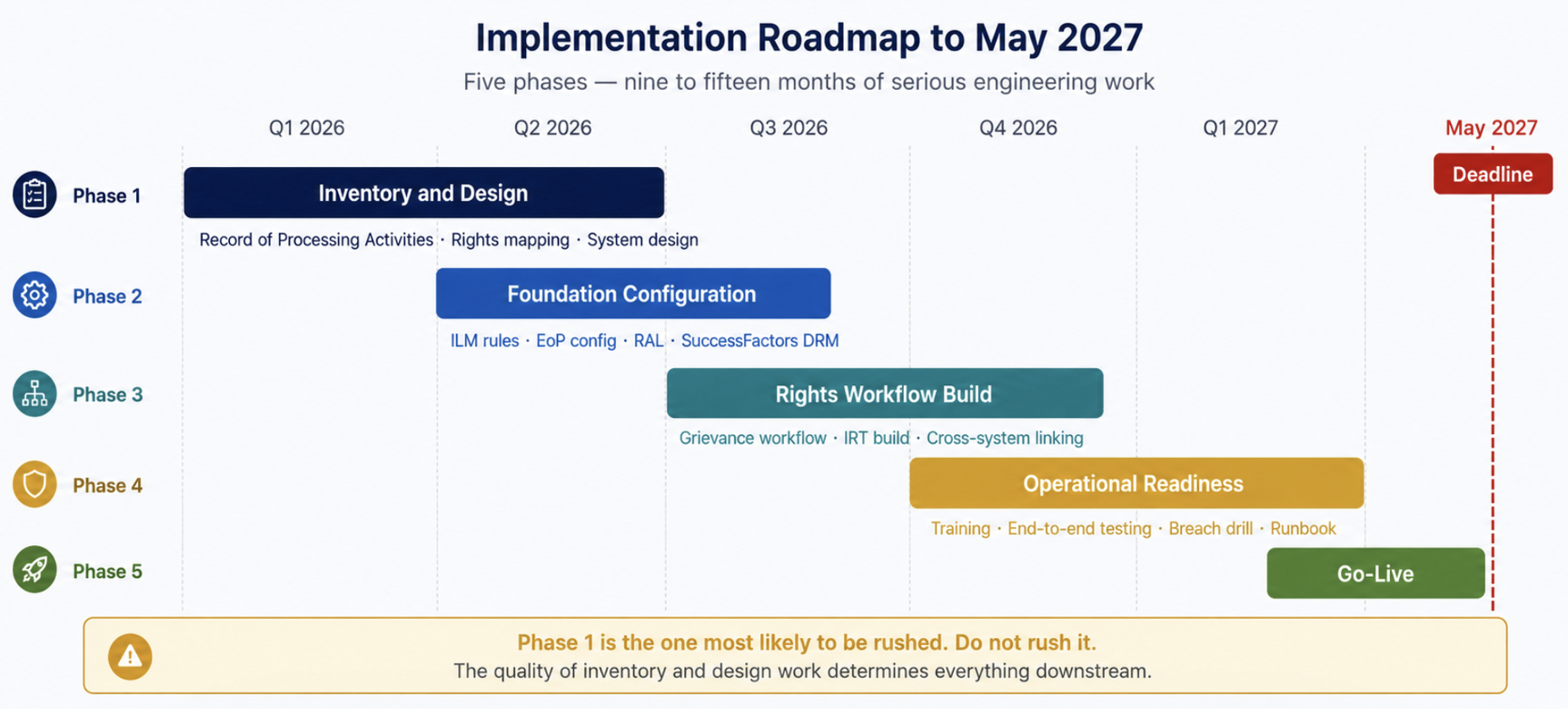 Implementation Roadmap to May 2027
Five phases — nine to fifteen months of serious engineering work

Q1 2026 Q2 2026 Q3 2026 Q4 2026 Q1 2027 May 2027

Deadline

Phase 1
Inventory and Design
Record of Processing Activities · Rights mapping · System design

Phase 2
Foundation Configuration
ILM rules · EoP config · RAL · SuccessFactors DRM

Phase 3
Rights Workflow Build
Grievance workflow · IRT build · Cross-system linking

Phase 4
Operational Readiness
Training · End-to-end testing · Breach drill · Runbook

Phase 5
Go-Live

Phase 1 is the one most likely to be rushed. Do not rush it.
The quality of inventory and design work determines everything downstream.